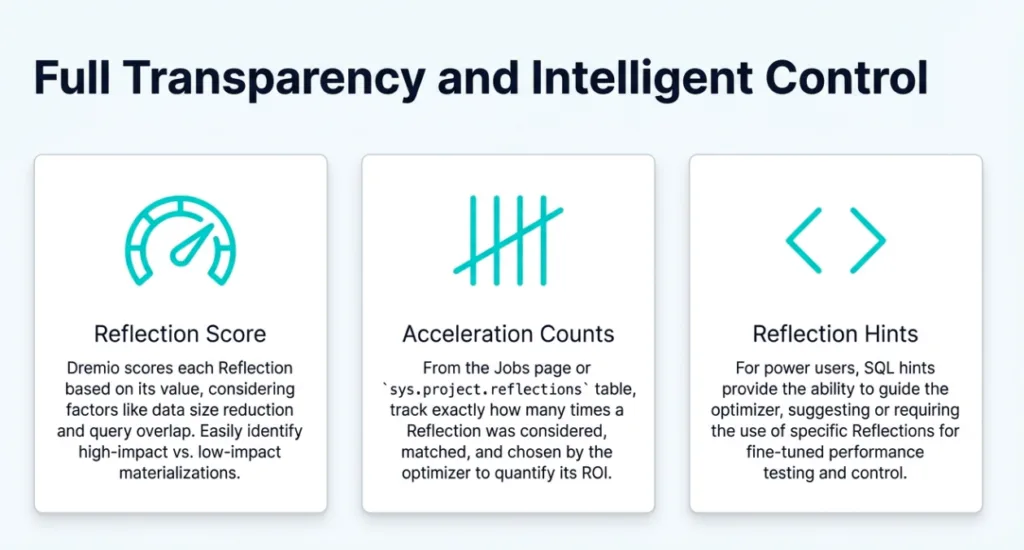 Full Transparency and Intelligent Control

Reflection Score

Dremio scores each Reflection based on its value, considering factors like data size reduction and query overlap. Easily identify high-impact vs. low-impact materializations.

Acceleration Counts

From the Jobs page or `sys.project.reflections` table, track exactly how many times a Reflection was considered, matched, and chosen by the optimizer to quantify its ROI.

Reflection Hints

For power users, SQL hints provide the ability to guide the optimizer, suggesting or requiring the use of specific Reflections for fine-tuned performance testing and control.